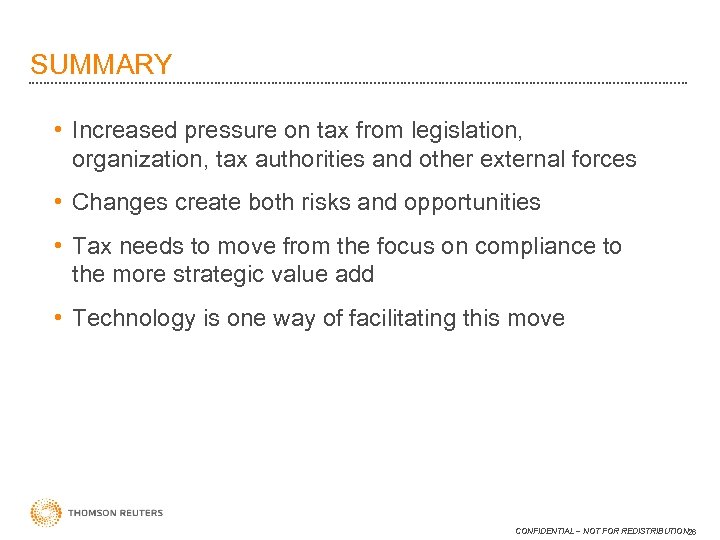 SUMMARY

• Increased pressure on tax from legislation, organization, tax authorities and other external forces

• Changes create both risks and opportunities

• Tax needs to move from the focus on compliance to the more strategic value add

• Technology is one way of facilitating this move

THOMSON REUTERS

CONFIDENTIAL – NOT FOR REDISTRIBUTION 26